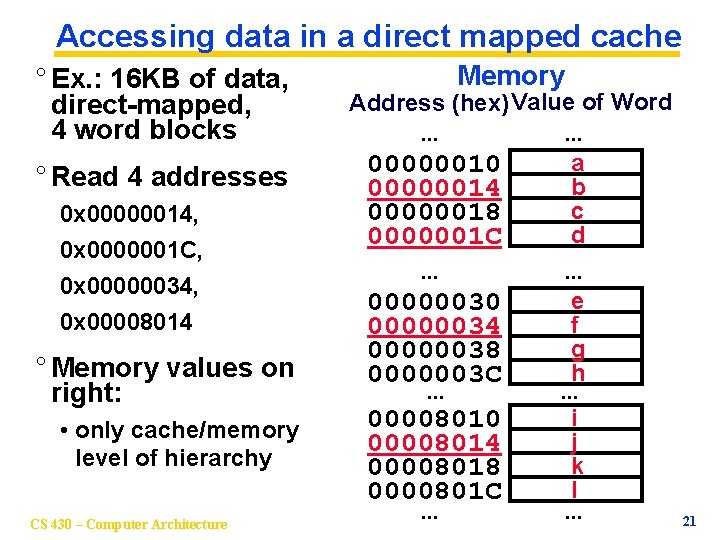 Accessing data in a direct mapped cache

° Ex.: 16KB of data, direct-mapped, 4 word blocks

° Read 4 addresses

0x00000014,

0x0000001C,

0x00000034,

0x00008014

° Memory values on right:

• only cache/memory level of hierarchy

Memory

| Address (hex) | Value of Word |
|---|---|
| ... | ... |
| 00000010 | a |
| 00000014 | b |
| 00000018 | c |
| 0000001C | d |
| ... | ... |
| 00000030 | e |
| 00000034 | f |
| 00000038 | g |
| 0000003C | h |
| ... | ... |
| 00008010 | i |
| 00008014 | j |
| 00008018 | k |
| 0000801C | l |
| ... | ... |

CS 430 – Computer Architecture

21